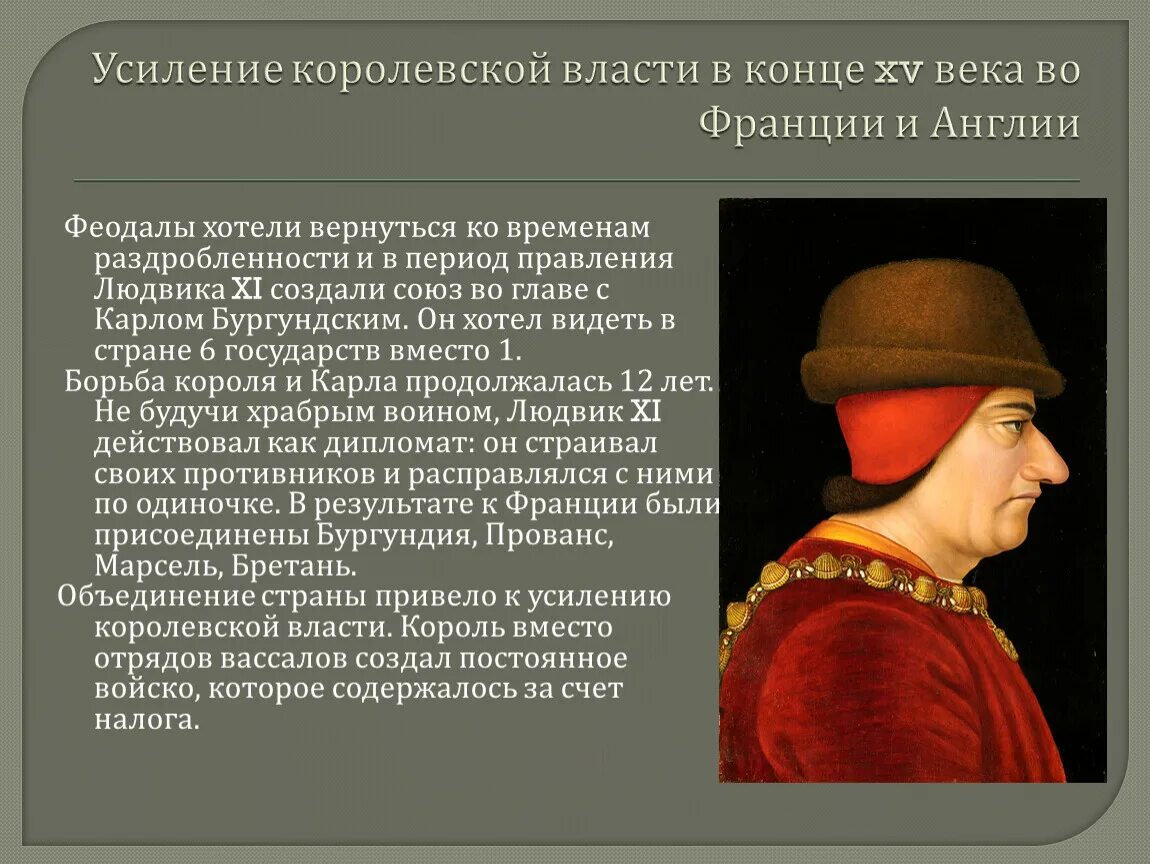 Усиление королевской власти в конце XV века во Франции и Англии

Феодалы хотели вернуться ко временам раздробленности и в период правления Людвика XI создали союз во главе с Карлом Бургундским. Он хотел видеть в стране 6 государств вместо 1.

Борьба короля и Карла продолжалась 12 лет. Не будучи храбрым воином, Людвик XI действовал как дипломат: он страивал своих противников и расправлялся с ними по одиночке. В результате к Франции были присоединены Бургундия, Прованс, Марсель, Бретань.

Объединение страны привело к усилению королевской власти. Король вместо отрядов вассалов создал постоянное войско, которое содержалось за счет налога.